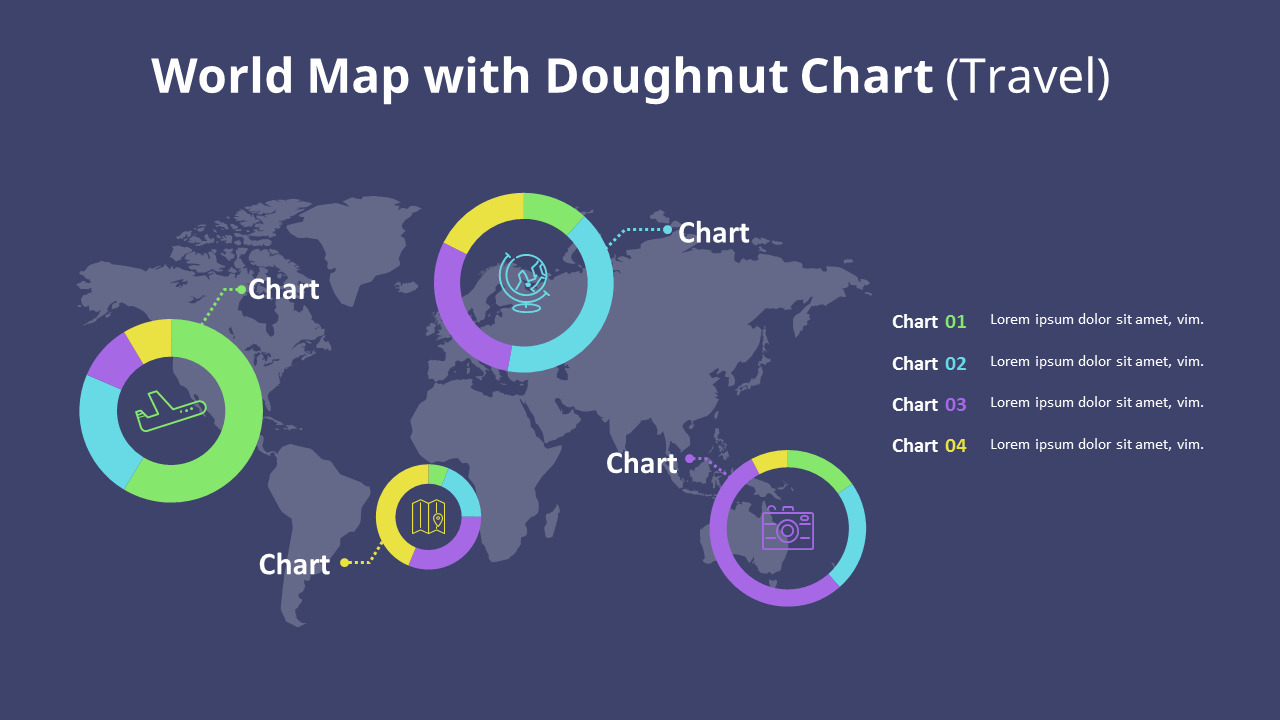 World Map with Doughnut Chart (Travel)

Chart

Chart

Chart

Chart

Chart 01 Lorem ipsum dolor sit amet, vim.

Chart 02 Lorem ipsum dolor sit amet, vim.

Chart 03 Lorem ipsum dolor sit amet, vim.

Chart 04 Lorem ipsum dolor sit amet, vim.